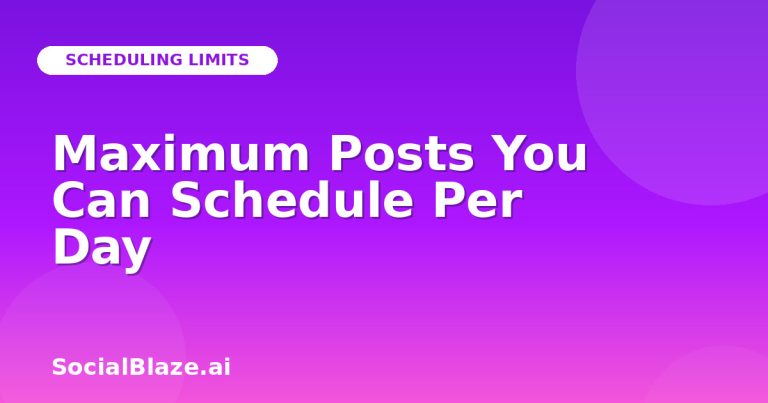 SCHEDULING LIMITS

Maximum Posts You Can Schedule Per Day

SocialBlaze.ai